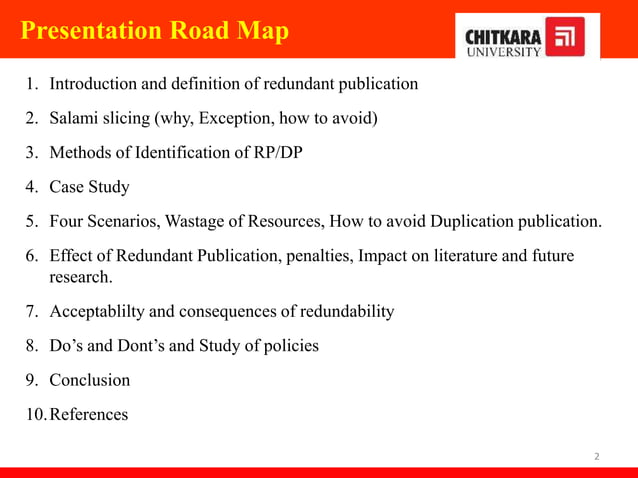 Presentation Road Map

CHITKARA UNIVERSITY

1. Introduction and definition of redundant publication
2. Salami slicing (why, Exception, how to avoid)
3. Methods of Identification of RP/DP
4. Case Study
5. Four Scenarios, Wastage of Resources, How to avoid Duplication publication.
6. Effect of Redundant Publication, penalties, Impact on literature and future research.
7. Acceptablilty and consequences of redundability
8. Do's and Dont's and Study of policies
9. Conclusion
10. References

2